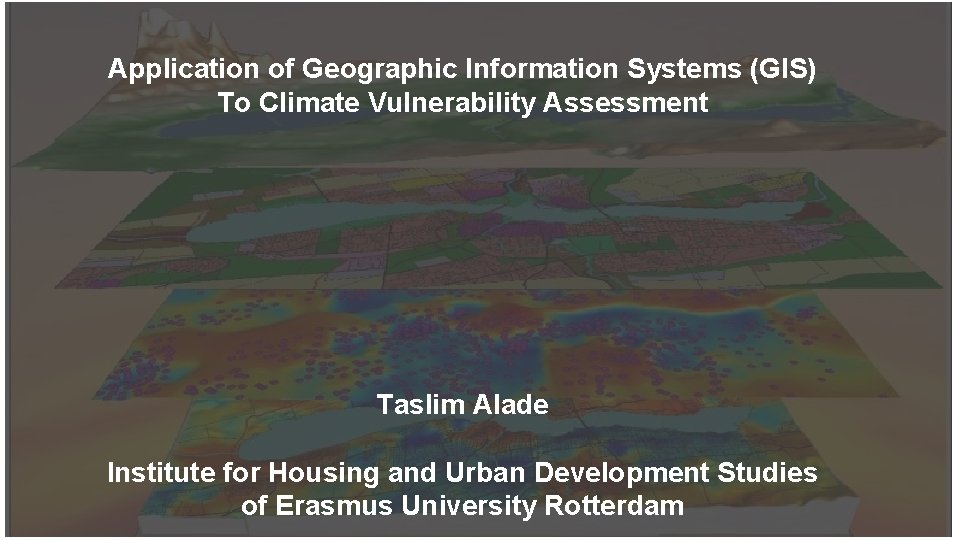 Application of Geographic Information Systems (GIS) To Climate Vulnerability Assessment

Taslim Alade

Institute for Housing and Urban Development Studies of Erasmus University Rotterdam